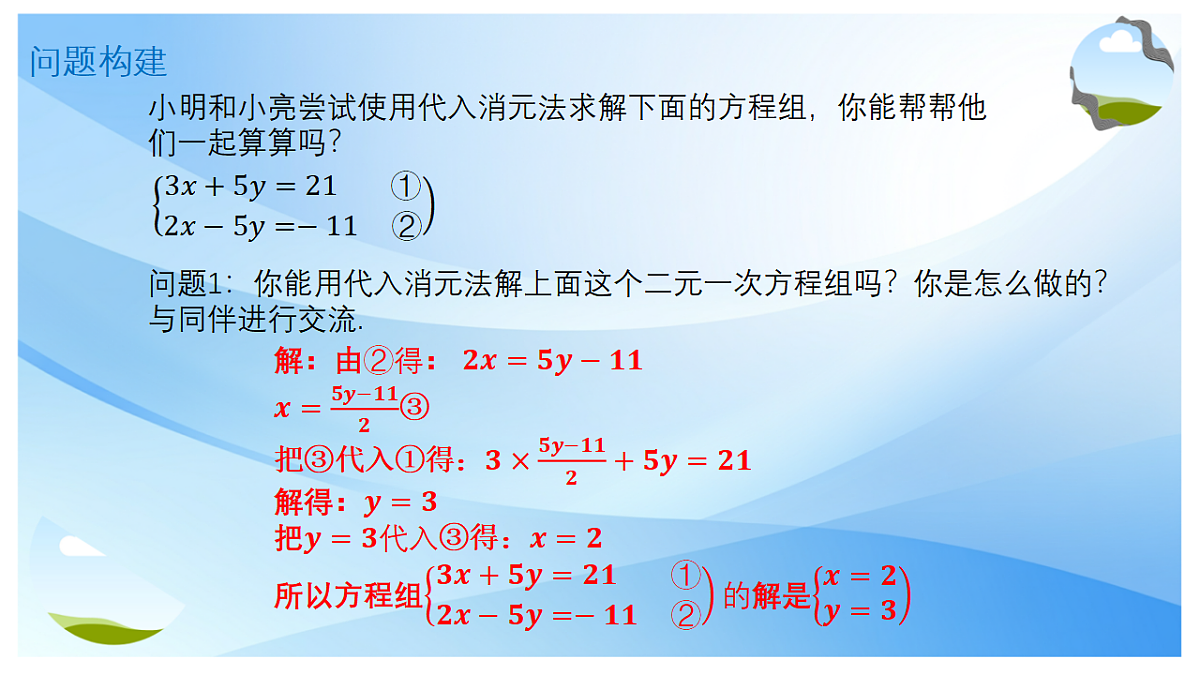 问题构建

小明和小亮尝试使用代入消元法求解下面的方程组，你能帮帮他们一起算算吗？

$\begin{cases} 3x+5y=21 & ① \\ 2x-5y=-11 & ② \end{cases}$

问题1：你能用代入消元法解上面这个二元一次方程组吗？你是怎么做的？与同伴进行交流.

解：由②得：$2x=5y-11$

$x=\frac{5y-11}{2}$③

把③代入①得：$3\times\frac{5y-11}{2}+5y=21$

解得：$y=3$

把$y=3$代入③得：$x=2$

所以方程组$\begin{cases} 3x+5y=21 & ① \\ 2x-5y=-11 & ② \end{cases}$的解是$\begin{cases} x=2 \\ y=3 \end{cases}$